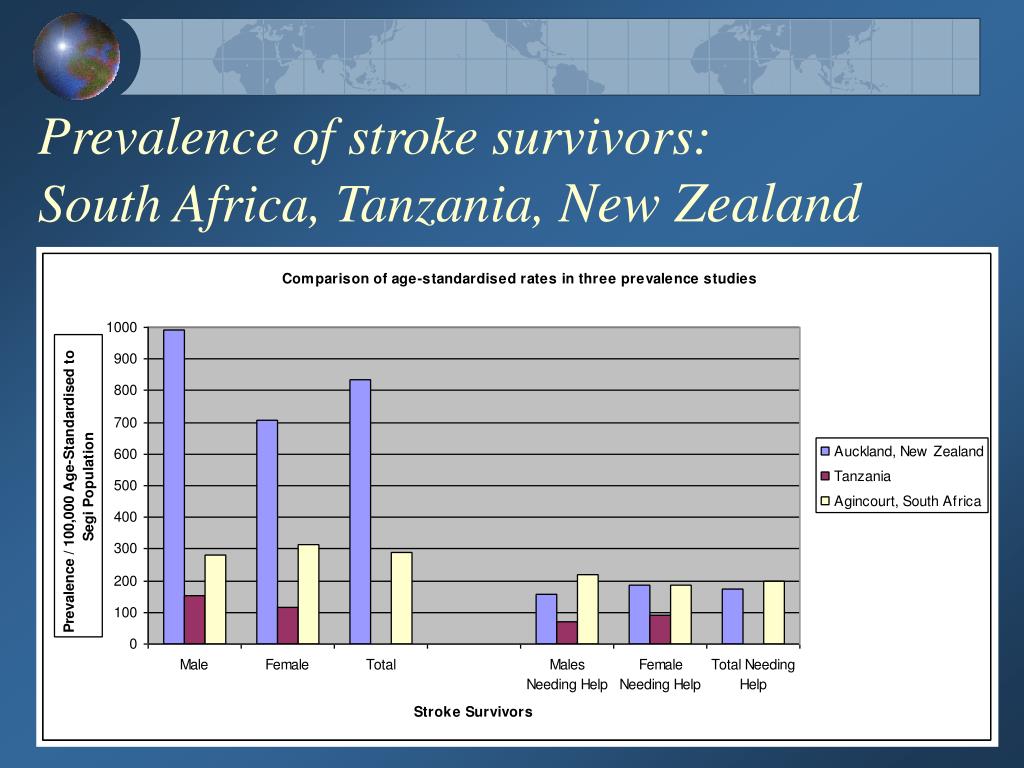 Prevalence of stroke survivors:
South Africa, Tanzania, New Zealand

Comparison of age-standardised rates in three prevalence studies

Prevalence / 100,000 Age-Standardised to Segi Population

1000
900
800
700
600
500
400
300
200
100
0

Male
Female
Total
Males Needing Help
Female Needing Help
Total Needing Help

Stroke Survivors

Auckland, New Zealand
Tanzania
Agincourt, South Africa